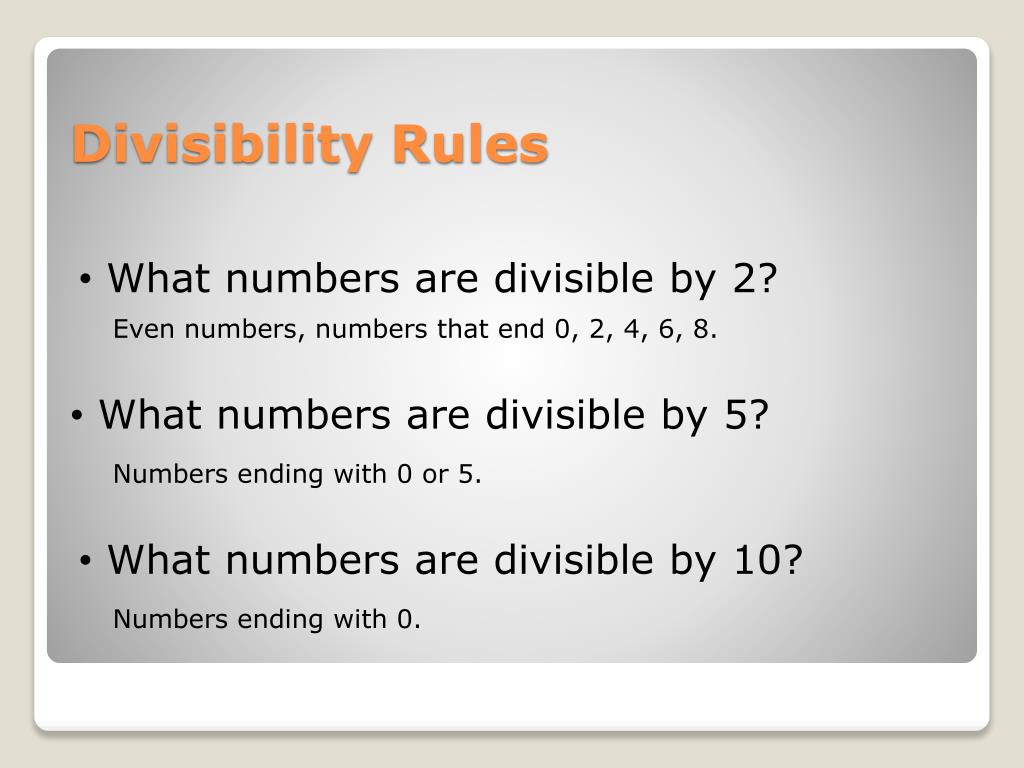 Divisibility Rules

• What numbers are divisible by 2?

Even numbers, numbers that end 0, 2, 4, 6, 8.

• What numbers are divisible by 5?

Numbers ending with 0 or 5.

• What numbers are divisible by 10?

Numbers ending with 0.